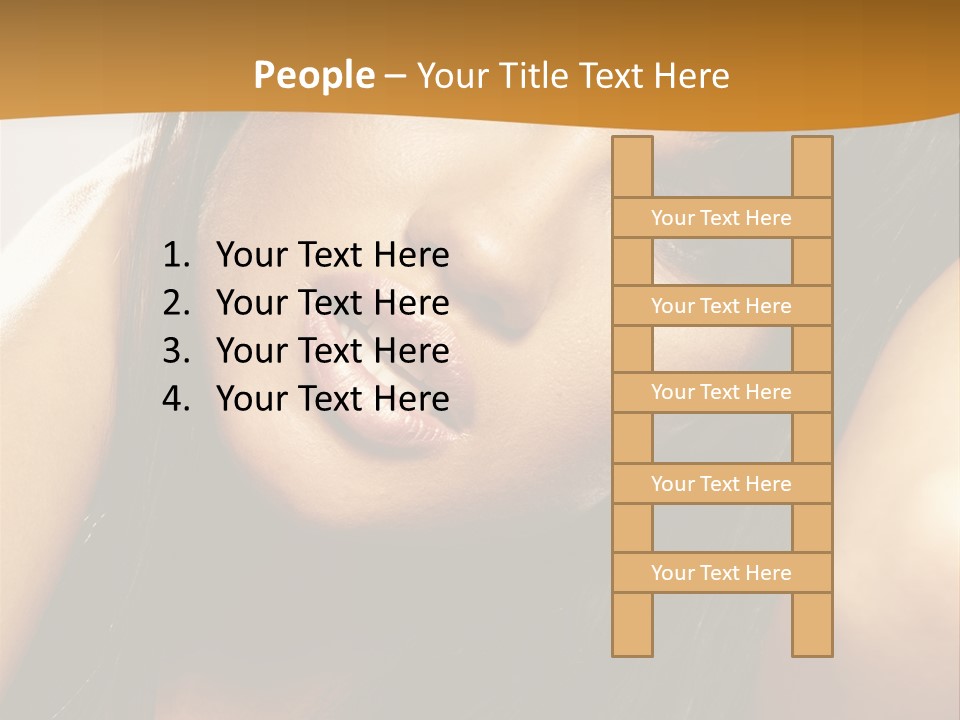 People – Your Title Text Here

1. Your Text Here
2. Your Text Here
3. Your Text Here
4. Your Text Here

Your Text Here

Your Text Here

Your Text Here

Your Text Here

Your Text Here